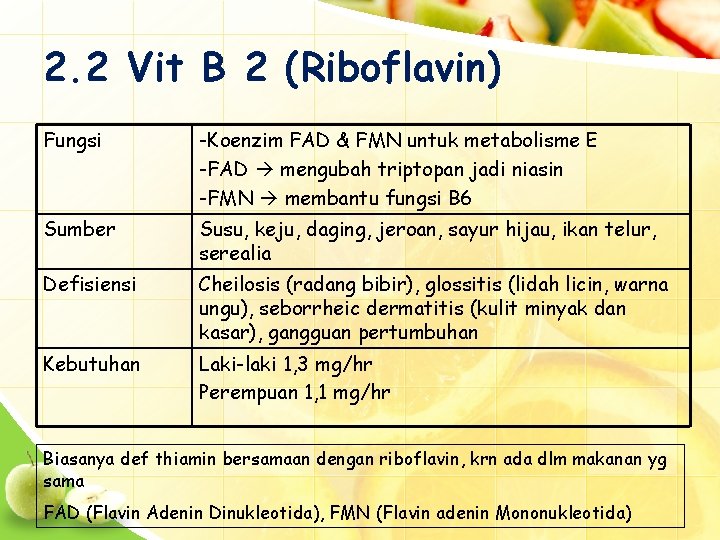 2.2 Vit B 2 (Riboflavin)

| Fungsi | -Koenzim FAD & FMN untuk metabolisme E<br>-FAD → mengubah triptopan jadi niasin<br>-FMN → membantu fungsi B6 |
|---|---|
| Sumber | Susu, keju, daging, jeroan, sayur hijau, ikan telur, serealia |
| Defisiensi | Cheilosis (radang bibir), glossitis (lidah licin, warna ungu), seborrheic dermatitis (kulit minyak dan kasar), gangguan pertumbuhan |
| Kebutuhan | Laki-laki 1,3 mg/hr<br>Perempuan 1,1 mg/hr |

Biasanya def thiamin bersamaan dengan riboflavin, krn ada dlm makanan yg sama

FAD (Flavin Adenin Dinukleotida), FMN (Flavin adenin Mononukleotida)